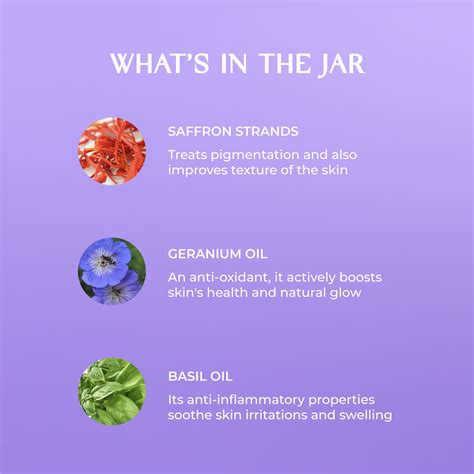 WHAT'S IN THE JAR

SAFFRON STRANDS

Treats pigmentation and also improves texture of the skin

GERANIUM OIL

An anti-oxidant, it actively boosts skin's health and natural glow

BASIL OIL

Its anti-inflammatory properties soothe skin irritations and swelling